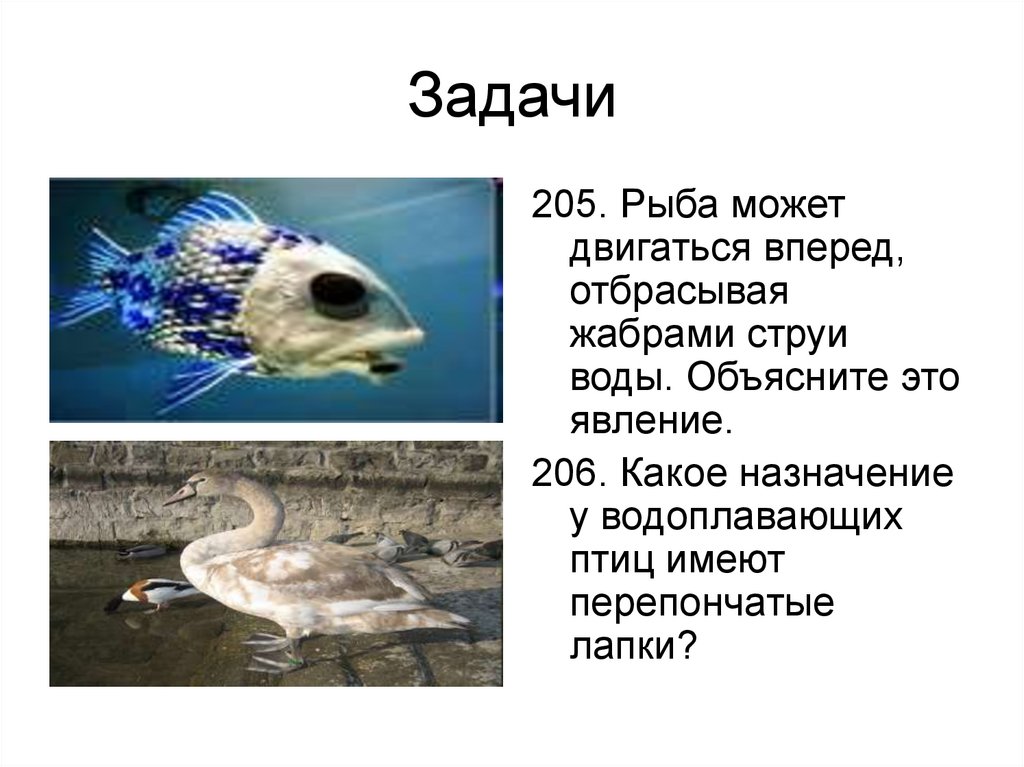 Задачи

205. Рыба может двигаться вперед, отбрасывая жабрами струи воды. Объясните это явление.

206. Какое назначение у водоплавающих птиц имеют перепончатые лапки?